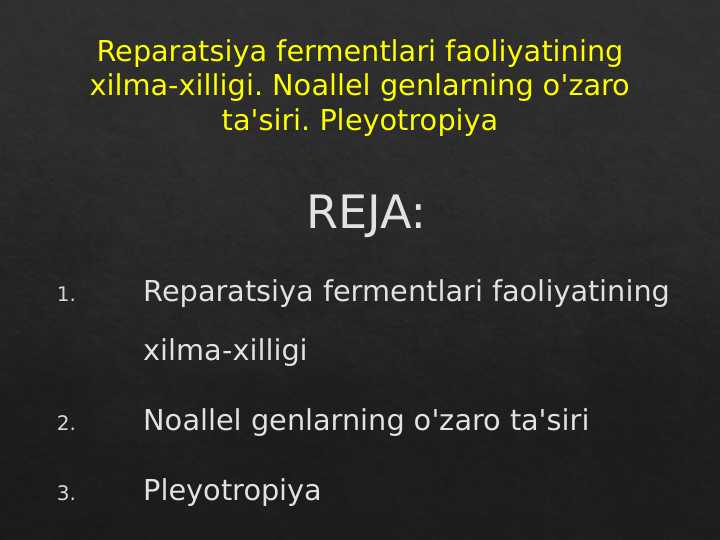 Reparatsiya fermentlari faoliyatining xilma-xilligi. Noallel genlarning o'zaro ta'siri. Pleyotropiya

REJA:

1. Reparatsiya fermentlari faoliyatining xilma-xilligi
2. Noallel genlarning o'zaro ta'siri
3. Pleyotropiya